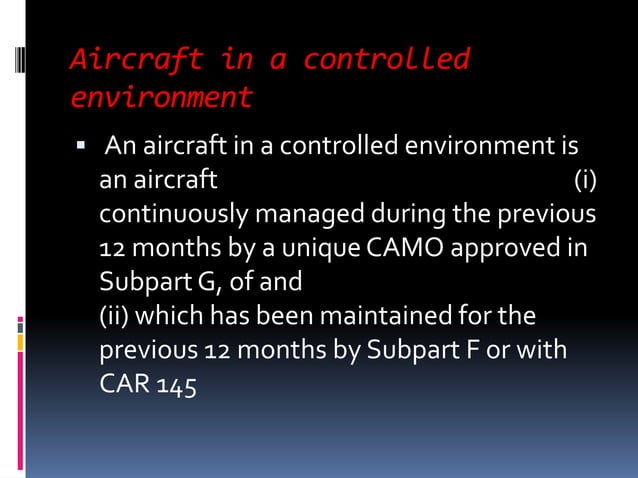 Aircraft in a controlled environment

▪ An aircraft in a controlled environment is an aircraft (i) continuously managed during the previous 12 months by a unique CAMO approved in Subpart G, of and
(ii) which has been maintained for the previous 12 months by Subpart F or with CAR 145